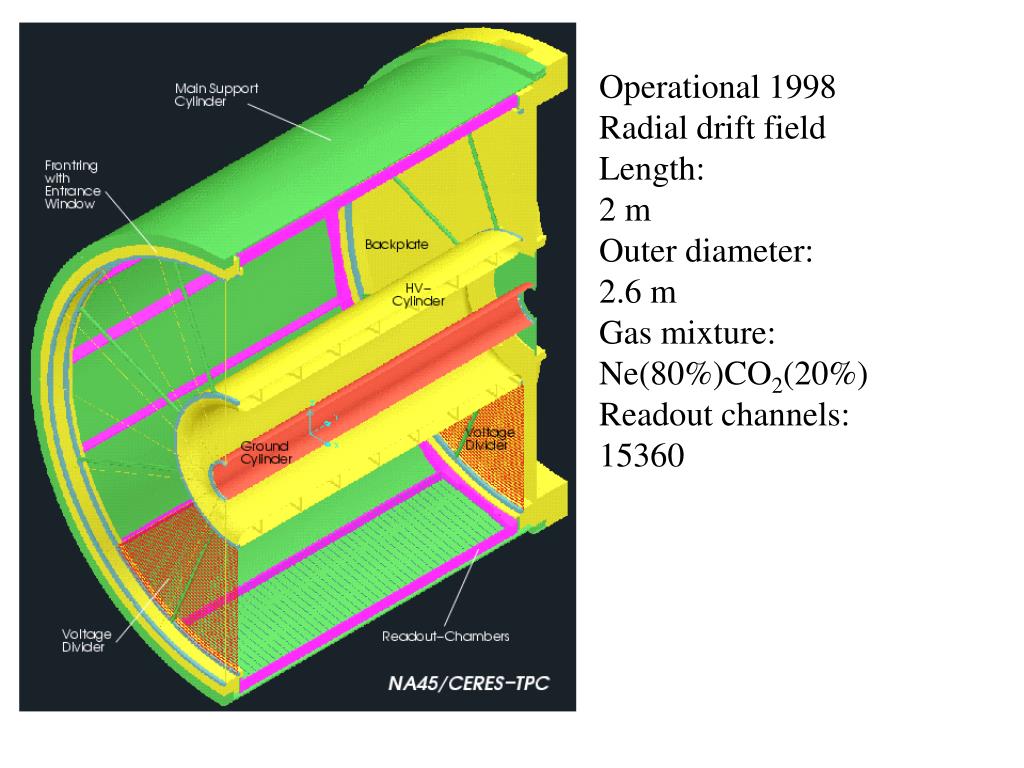 Main Support Cylinder

Frontring with Entrance Window

Backplate

HV-Cylinder

Ground Cylinder

Voltage Divider

Voltage Divider

Readout-Chambers

NA45/CERES-TPC

Operational 1998
Radial drift field
Length:
2 m
Outer diameter:
2.6 m
Gas mixture:
Ne(80%)$CO_2$(20%)
Readout channels:
15360